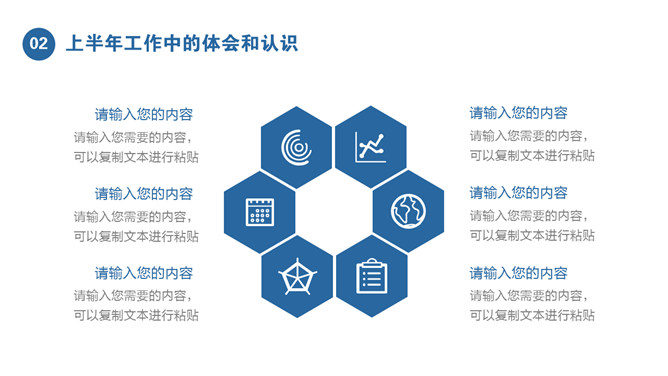 02 上半年工作中的体会和认识

请输入您的内容
请输入您需要的内容，可以复制文本进行粘贴

请输入您的内容
请输入您需要的内容，可以复制文本进行粘贴

请输入您的内容
请输入您需要的内容，可以复制文本进行粘贴

请输入您的内容
请输入您需要的内容，可以复制文本进行粘贴

请输入您的内容
请输入您需要的内容，可以复制文本进行粘贴

请输入您的内容
请输入您需要的内容，可以复制文本进行粘贴